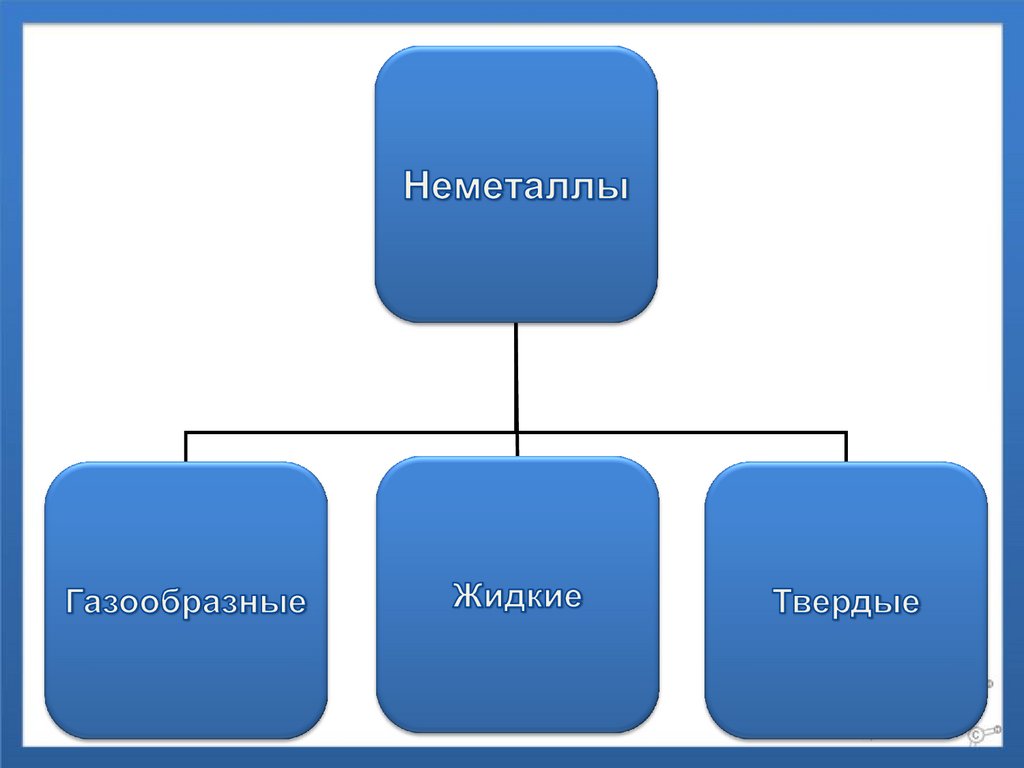 Неметаллы

Газообразные

Жидкие

Твердые